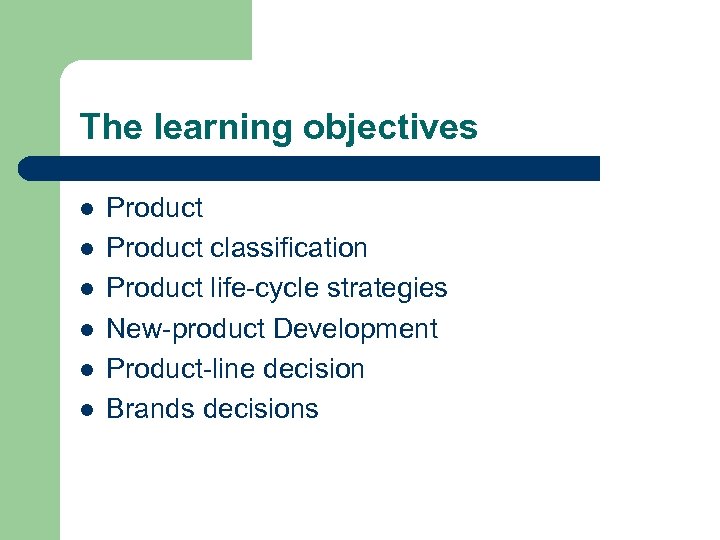 The learning objectives

- Product
- Product classification
- Product life-cycle strategies
- New-product Development
- Product-line decision
- Brands decisions